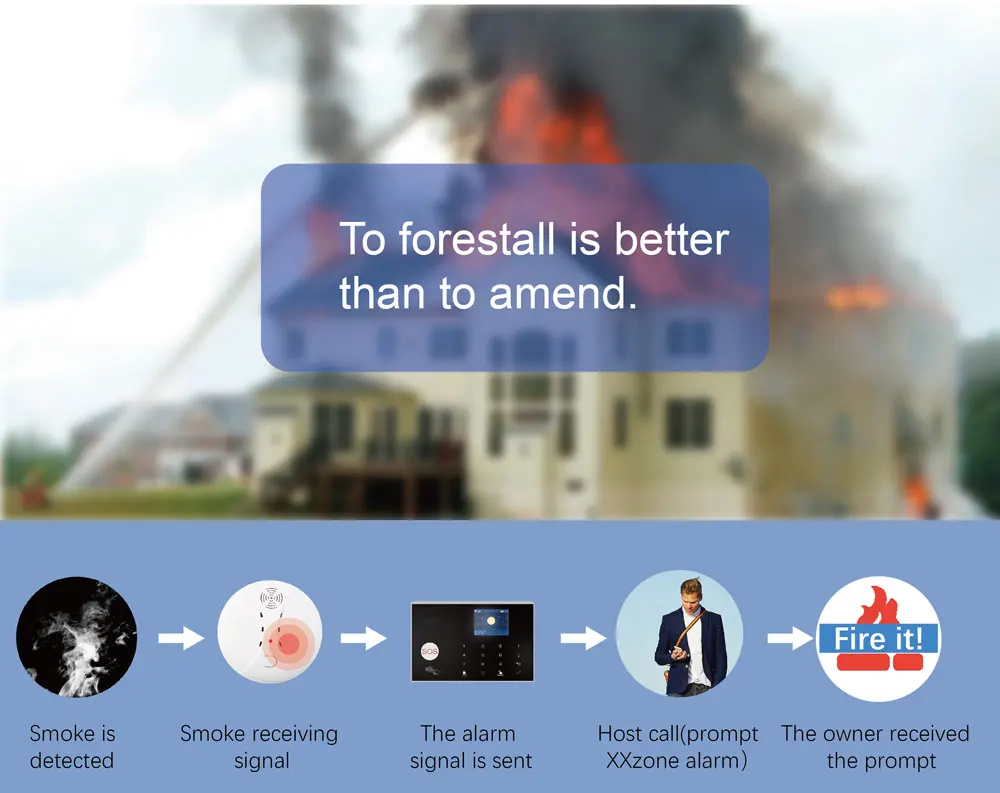 To forestall is better than to amend.

SOS

Fire it!

Smoke is detected

Smoke receiving signal

The alarm signal is sent

Host call(prompt XXzone alarm)

The owner received the prompt